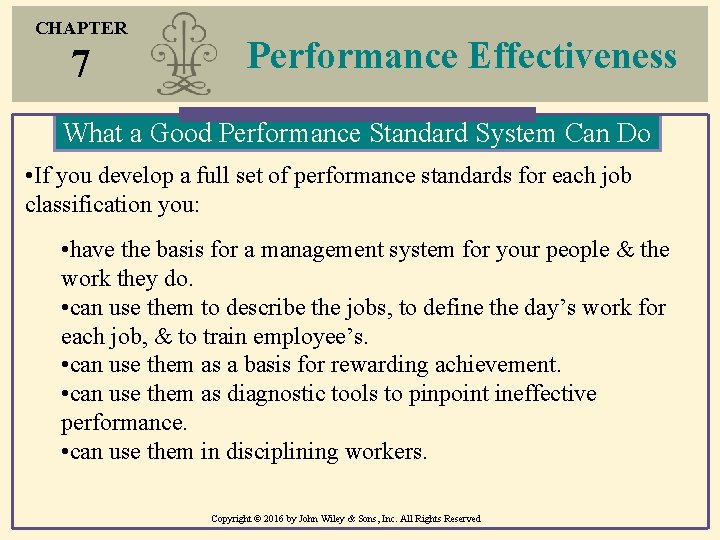 CHAPTER
7

Performance Effectiveness

What a Good Performance Standard System Can Do

•If you develop a full set of performance standards for each job classification you:

•have the basis for a management system for your people & the work they do.
•can use them to describe the jobs, to define the day's work for each job, & to train employee's.
•can use them as a basis for rewarding achievement.
•can use them as diagnostic tools to pinpoint ineffective performance.
•can use them in disciplining workers.

Copyright © 2016 by John Wiley & Sons, Inc. All Rights Reserved